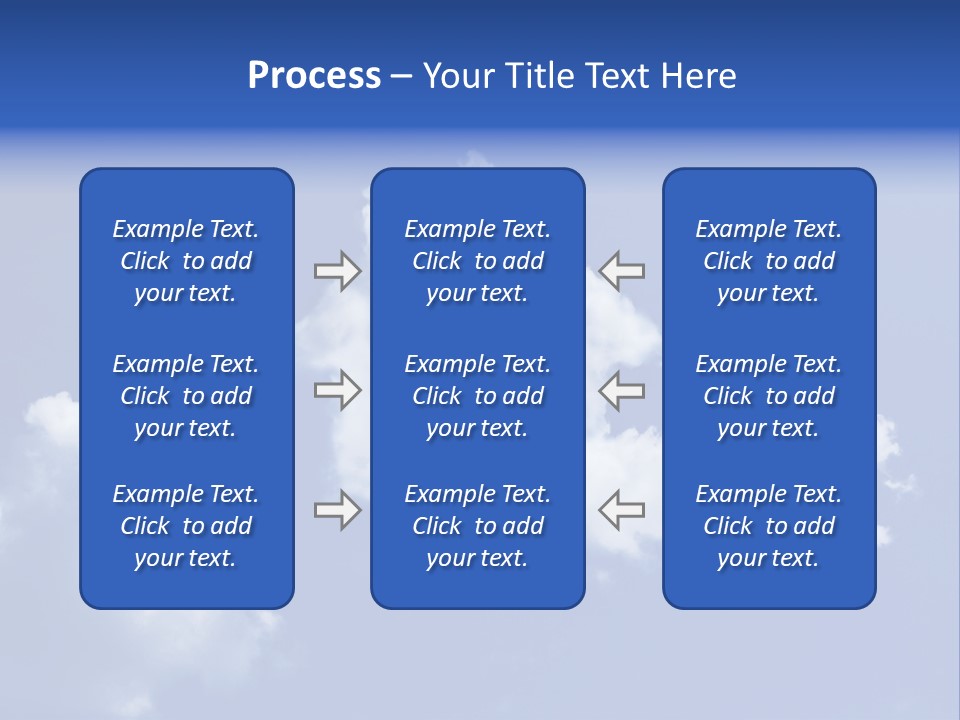 Process – Your Title Text Here

Example Text. Click to add your text.

Example Text. Click to add your text.

Example Text. Click to add your text.

Example Text. Click to add your text.

Example Text. Click to add your text.

Example Text. Click to add your text.

Example Text. Click to add your text.

Example Text. Click to add your text.

Example Text. Click to add your text.